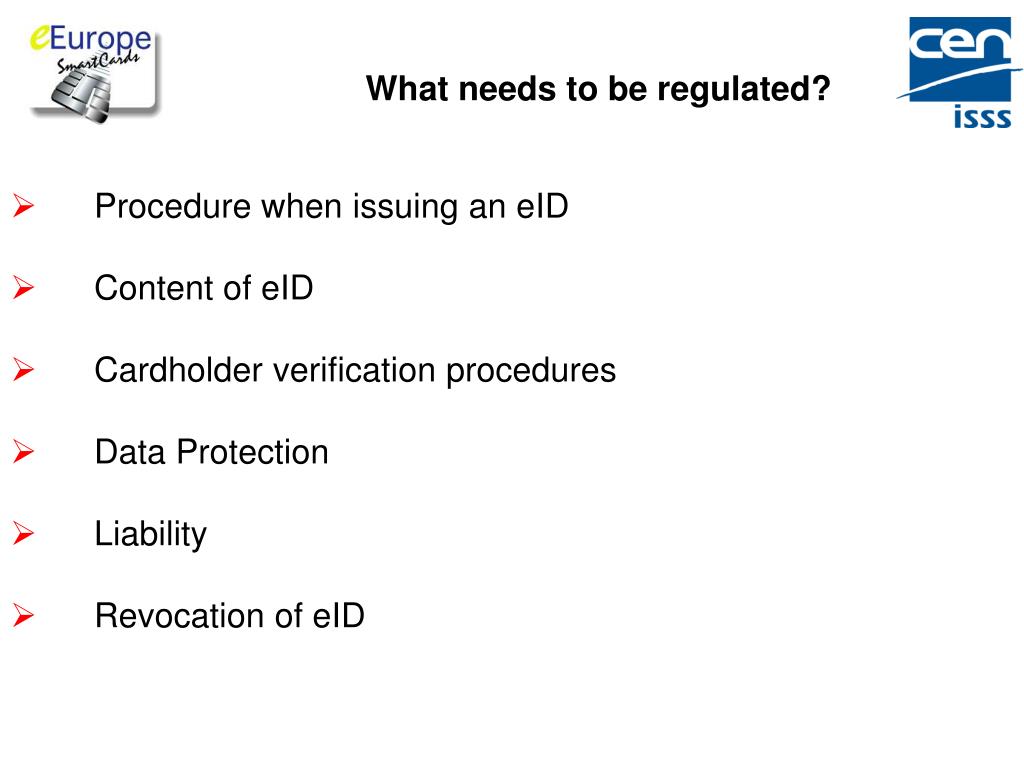 eEurope SmartCards

What needs to be regulated?

cen isss

➢ Procedure when issuing an eID

➢ Content of eID

➢ Cardholder verification procedures

➢ Data Protection

➢ Liability

➢ Revocation of eID